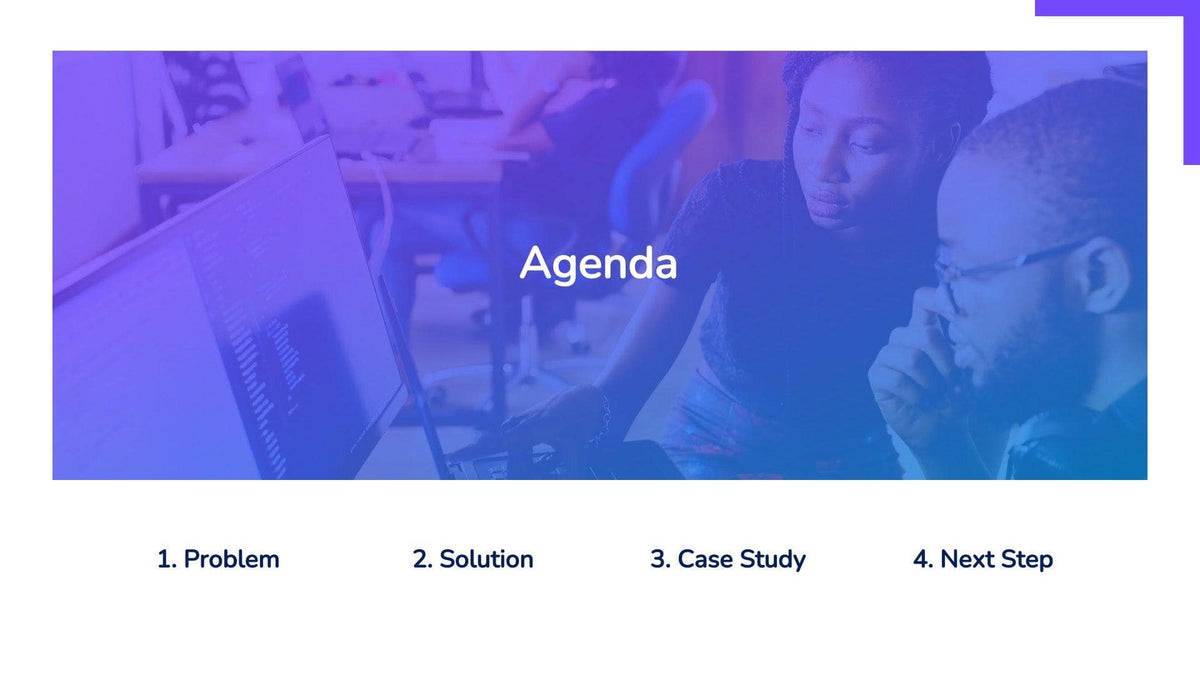 Agenda

1. Problem

2. Solution

3. Case Study

4. Next Step